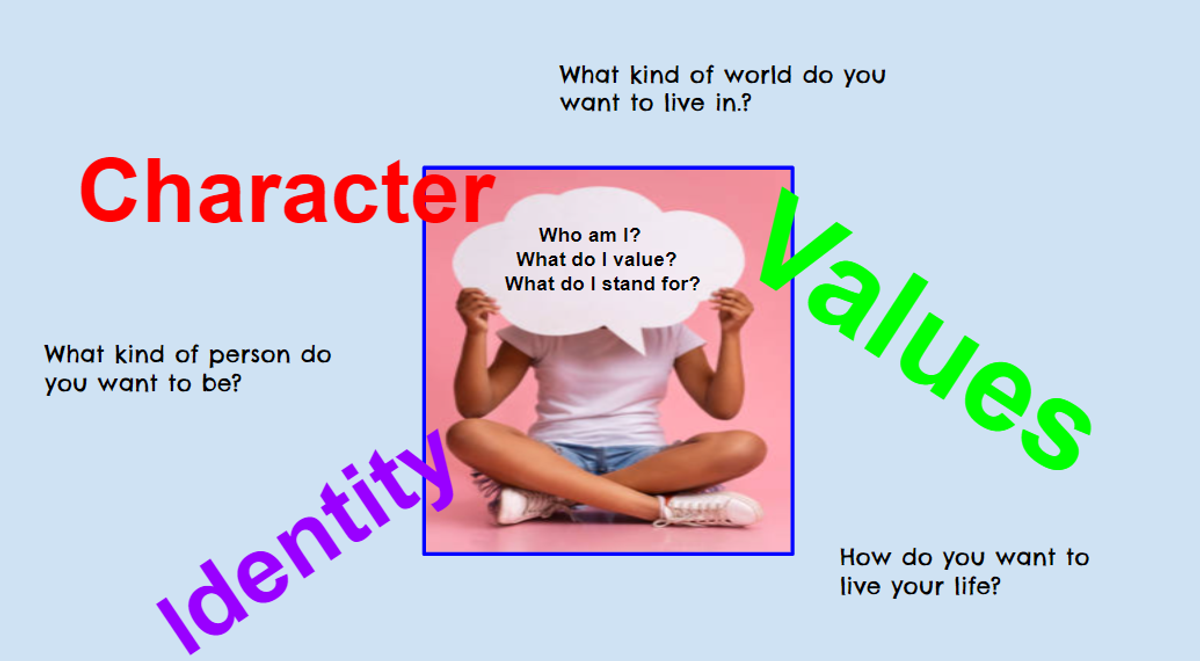 What kind of world do you want to live in.?

Character

Who am I?
What do I value?
What do I stand for?

Values

What kind of person do you want to be?

Identity

How do you want to live your life?